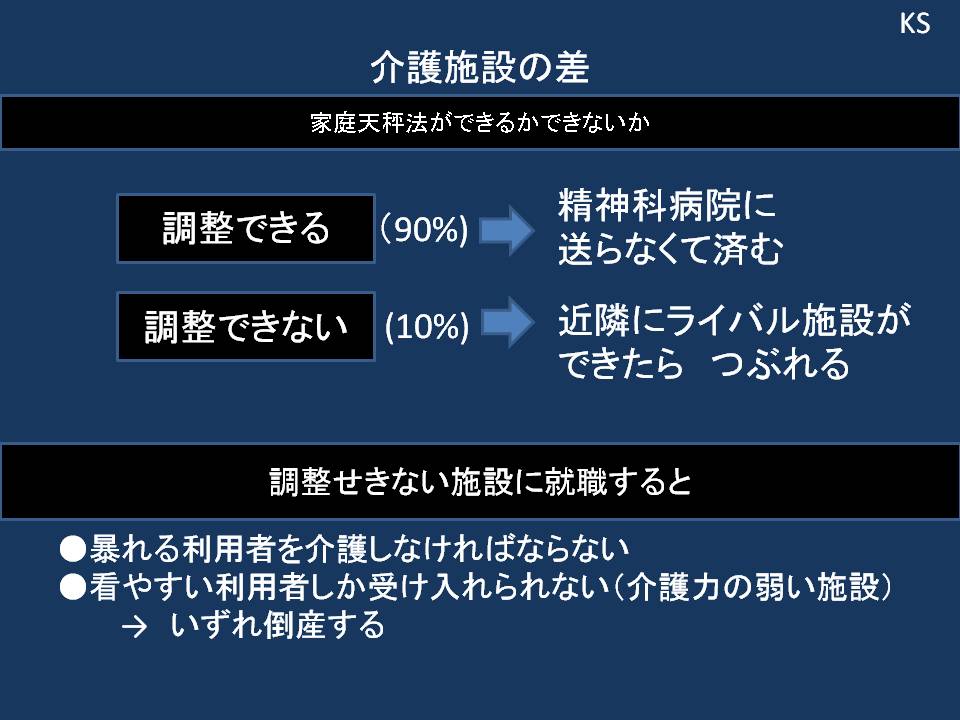 KS

介護施設の差

家庭天秤法ができるかできないか

調整できる (90%) 精神科病院に送らなくて済む

調整できない (10%) 近隣にライバル施設ができたら　つぶれる

調整せきない施設に就職すると

●暴れる利用者を介護しなければならない
●看やすい利用者しか受け入れられない（介護力の弱い施設）
→　いずれ倒産する